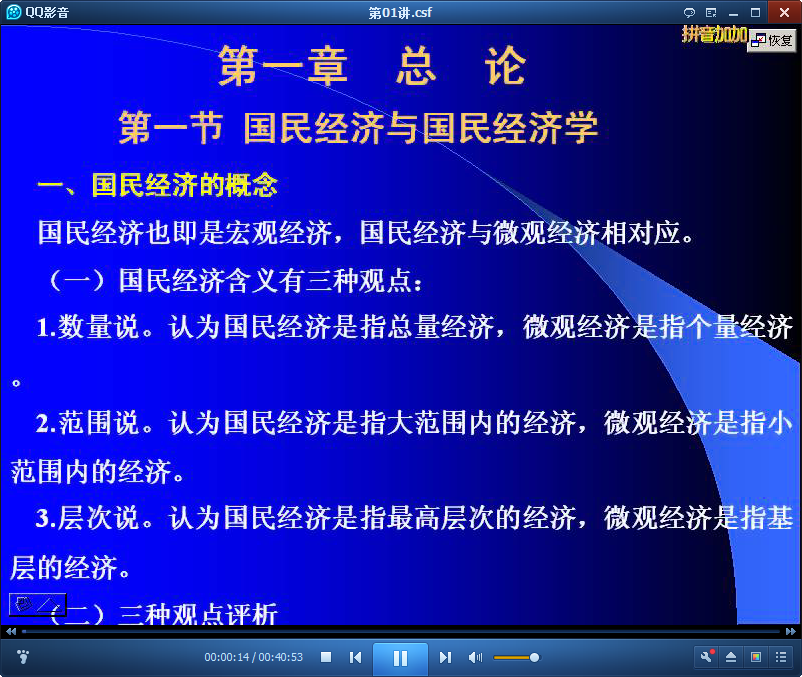 QQ影音

第01讲.csf

拼音加加

恢复

第一章　总　论

第一节 国民经济与国民经济学

一、国民经济的概念

国民经济也即是宏观经济，国民经济与微观经济相对应。

（一）国民经济含义有三种观点：

1.数量说。认为国民经济是指总量经济，微观经济是指个量经济。

2.范围说。认为国民经济是指大范围内的经济，微观经济是指小范围内的经济。

3.层次说。认为国民经济是指最高层次的经济，微观经济是指基层的经济。

（二）三种观点评析

00:00:14 / 00:40:53